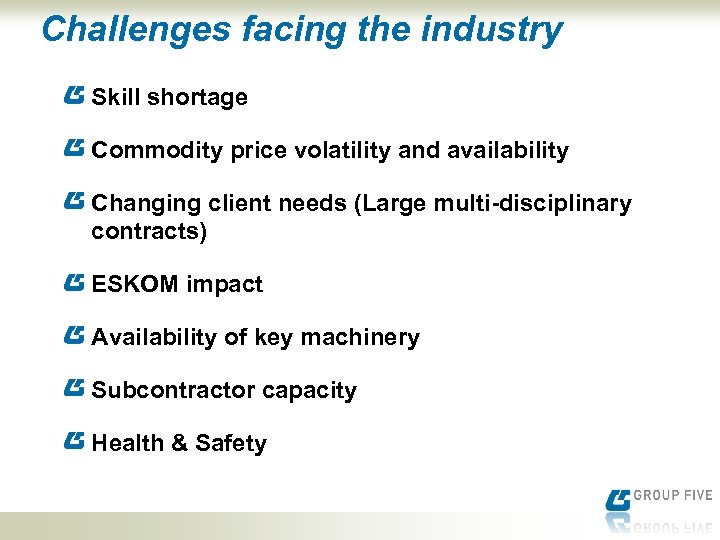 Challenges facing the industry

Skill shortage

Commodity price volatility and availability

Changing client needs (Large multi-disciplinary contracts)

ESKOM impact

Availability of key machinery

Subcontractor capacity

Health & Safety

GROUP FIVE